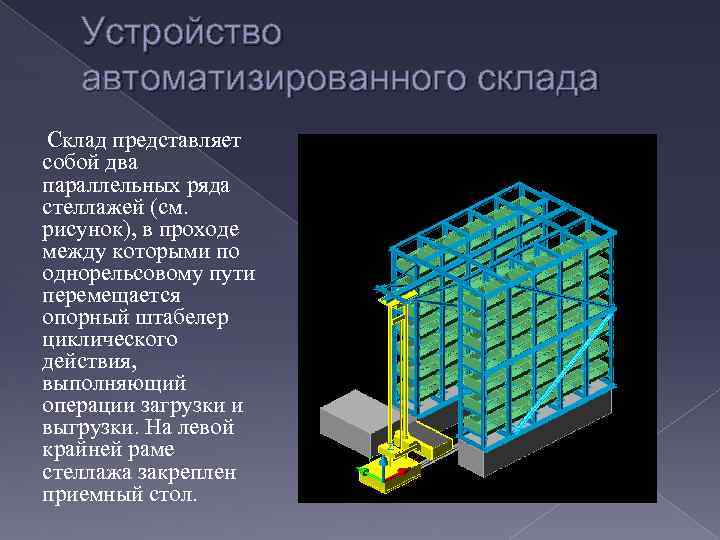 Устройство автоматизированного склада

Склад представляет собой два параллельных ряда стеллажей (см. рисунок), в проходе между которыми по однорельсовому пути перемещается опорный штабелер циклического действия, выполняющий операции загрузки и выгрузки. На левой крайней раме стеллажа закреплен приемный стол.